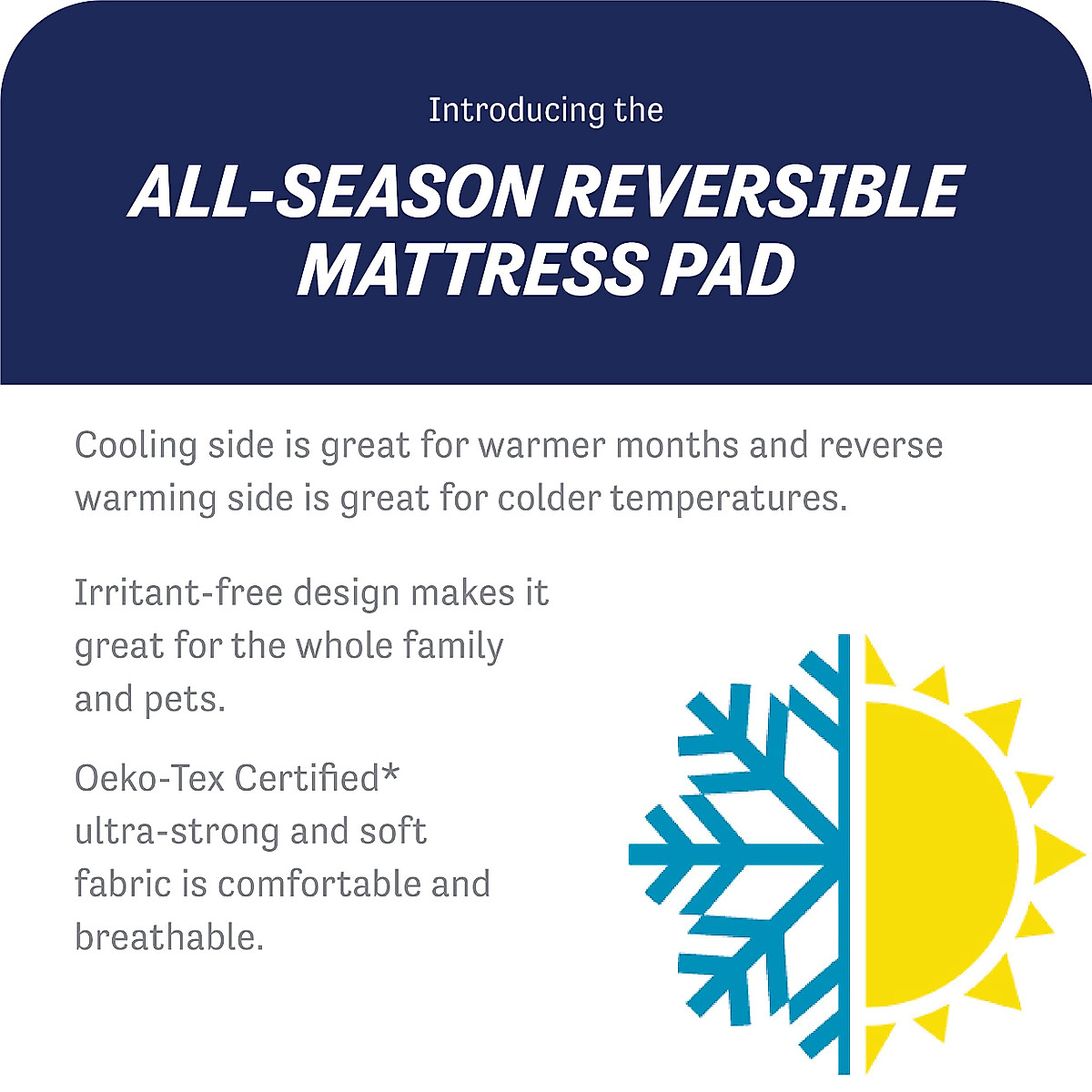 Introducing the

ALL-SEASON REVERSIBLE MATTRESS PAD

Cooling side is great for warmer months and reverse warming side is great for colder temperatures.

Irritant-free design makes it great for the whole family and pets.

Oeko-Tex Certified* ultra-strong and soft fabric is comfortable and breathable.